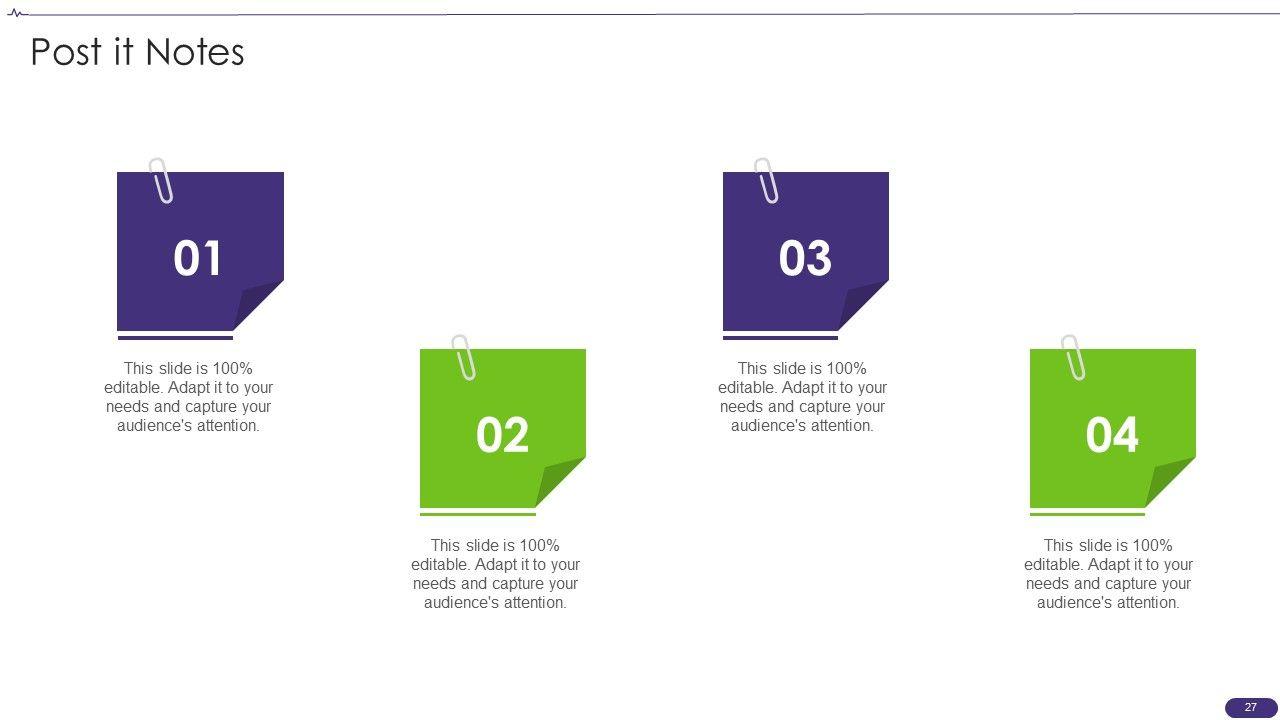 Post it Notes

01

This slide is 100% editable. Adapt it to your needs and capture your audience's attention.

02

This slide is 100% editable. Adapt it to your needs and capture your audience's attention.

03

This slide is 100% editable. Adapt it to your needs and capture your audience's attention.

04

This slide is 100% editable. Adapt it to your needs and capture your audience's attention.

27